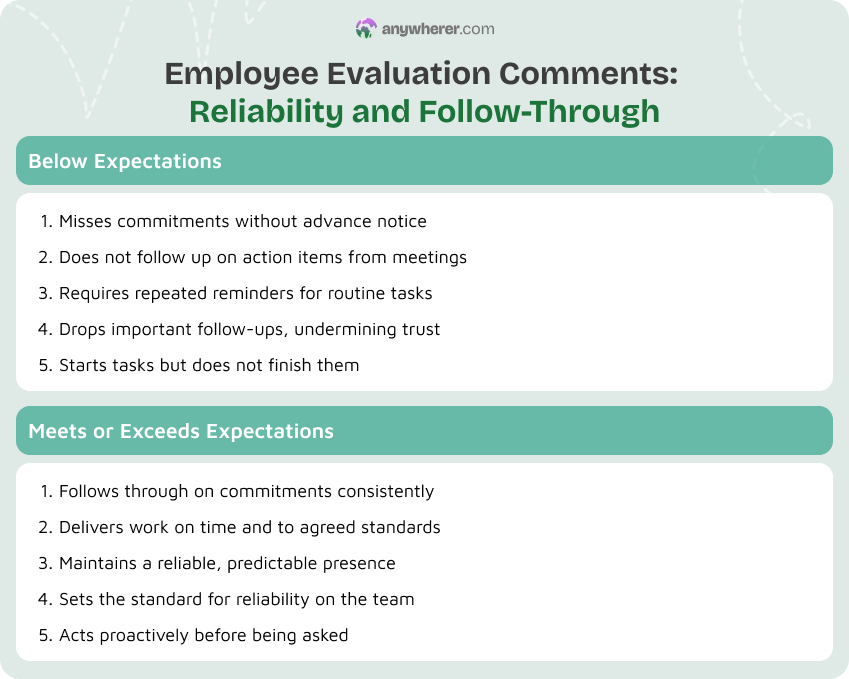 anywherer.com

Employee Evaluation Comments: Reliability and Follow-Through

Below Expectations

1. Misses commitments without advance notice
2. Does not follow up on action items from meetings
3. Requires repeated reminders for routine tasks
4. Drops important follow-ups, undermining trust
5. Starts tasks but does not finish them

Meets or Exceeds Expectations

1. Follows through on commitments consistently
2. Delivers work on time and to agreed standards
3. Maintains a reliable, predictable presence
4. Sets the standard for reliability on the team
5. Acts proactively before being asked